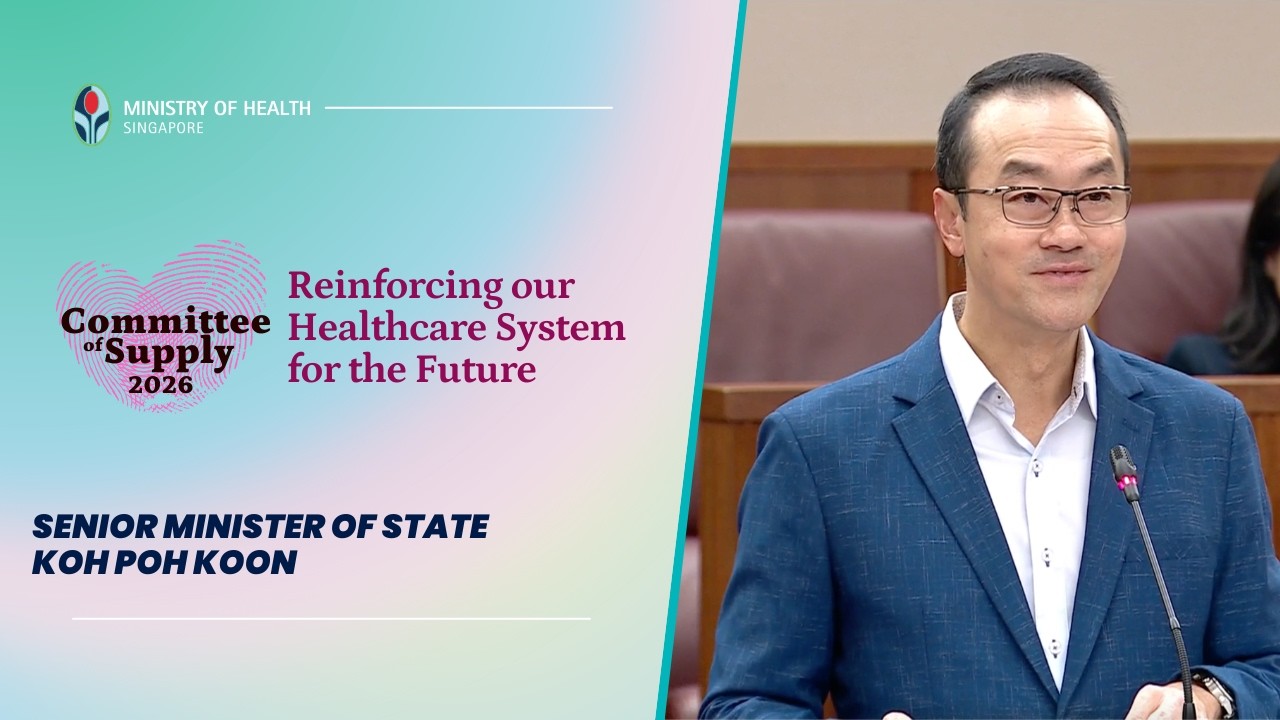 MINISTRY OF HEALTH
SINGAPORE

Committee of Supply 2026

Reinforcing our Healthcare System for the Future

SENIOR MINISTER OF STATE
KOH POH KOON